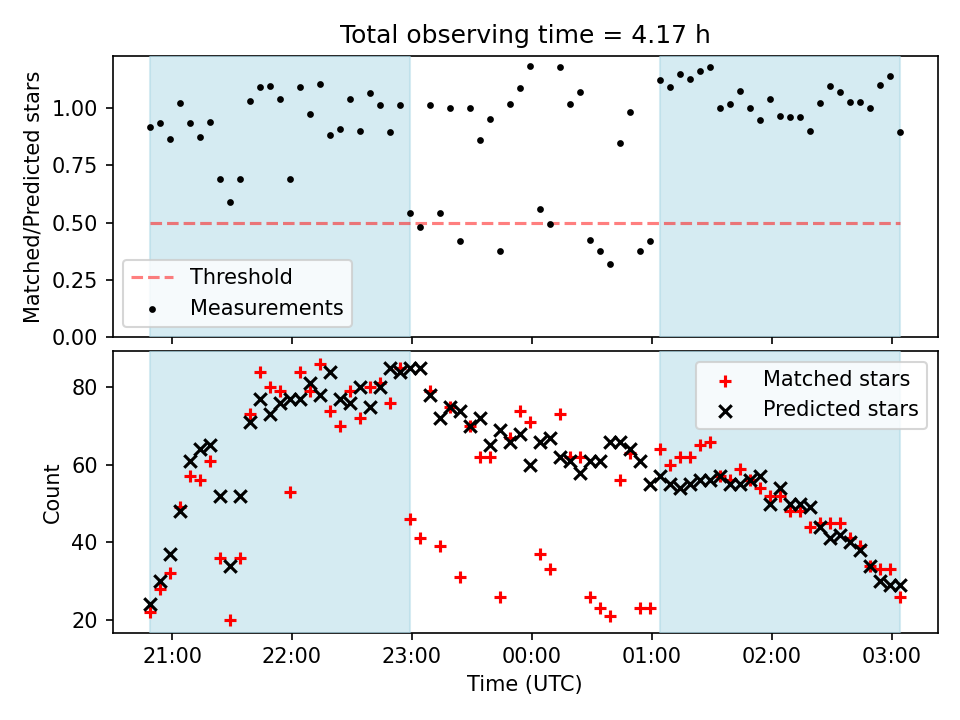 Total observing time = 4.17 h

Matched/Predicted stars

1.00
0.75
0.50
0.25
0.00

Threshold
Measurements

Count

80
60
40
20

Matched stars
Predicted stars

21:00
22:00
23:00
00:00
01:00
02:00
03:00

Time (UTC)